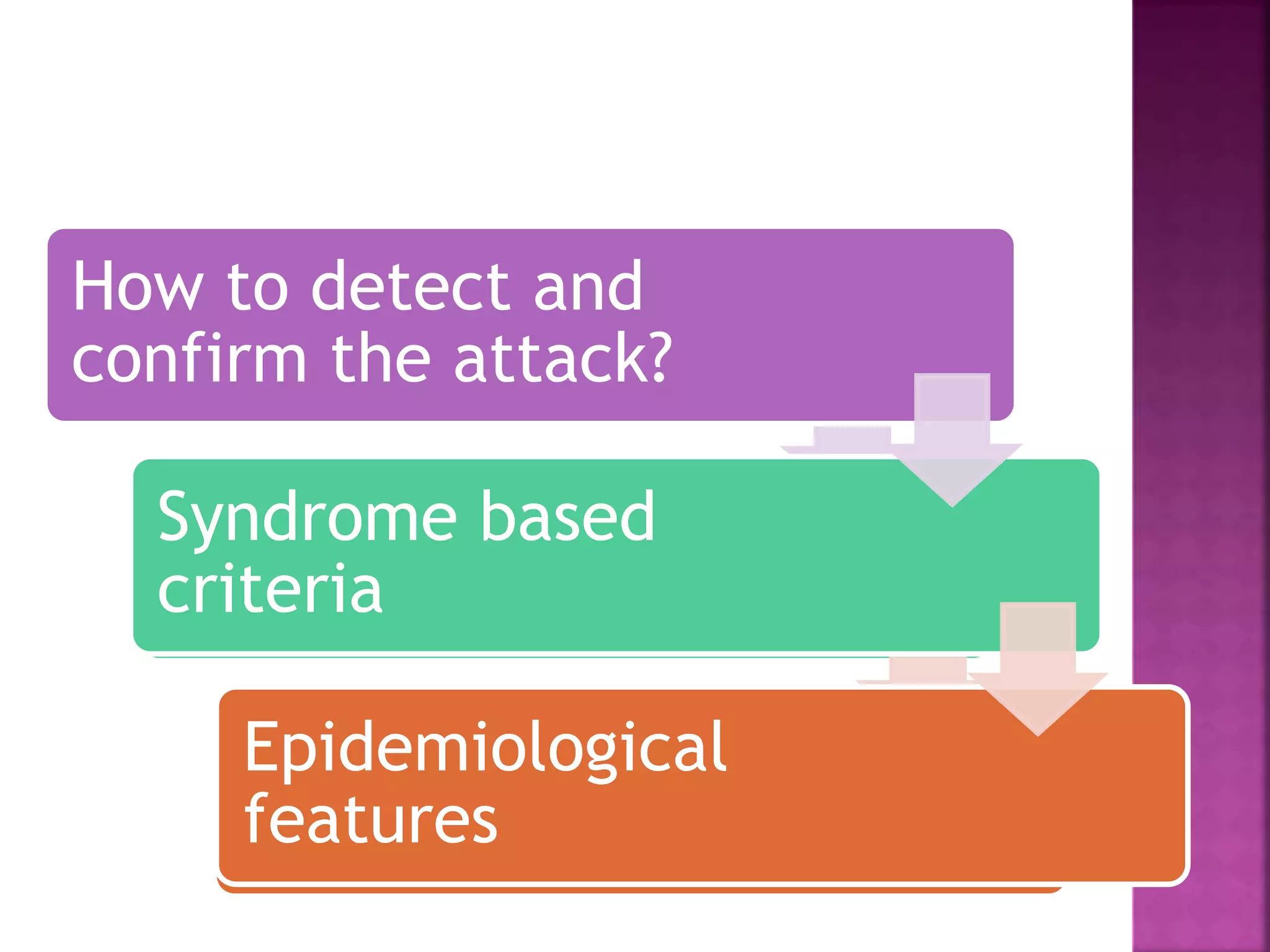 How to detect and confirm the attack?

Syndrome based criteria

Epidemiological features